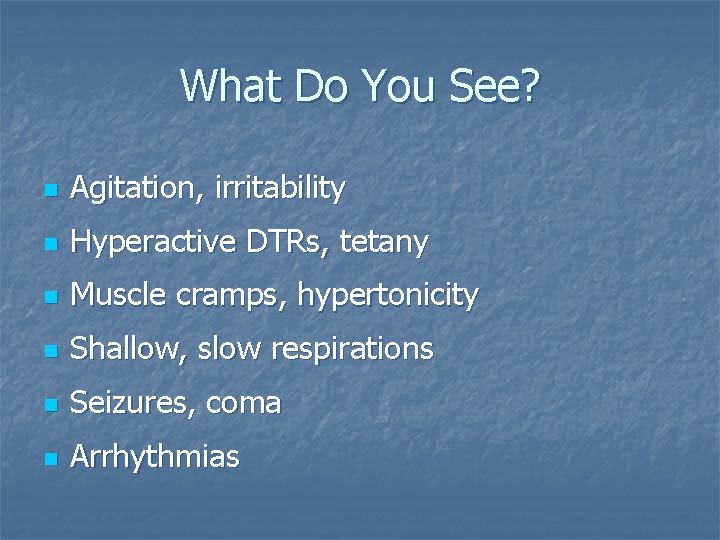 What Do You See?

• Agitation, irritability
• Hyperactive DTRs, tetany
• Muscle cramps, hypertonicity
• Shallow, slow respirations
• Seizures, coma
• Arrhythmias